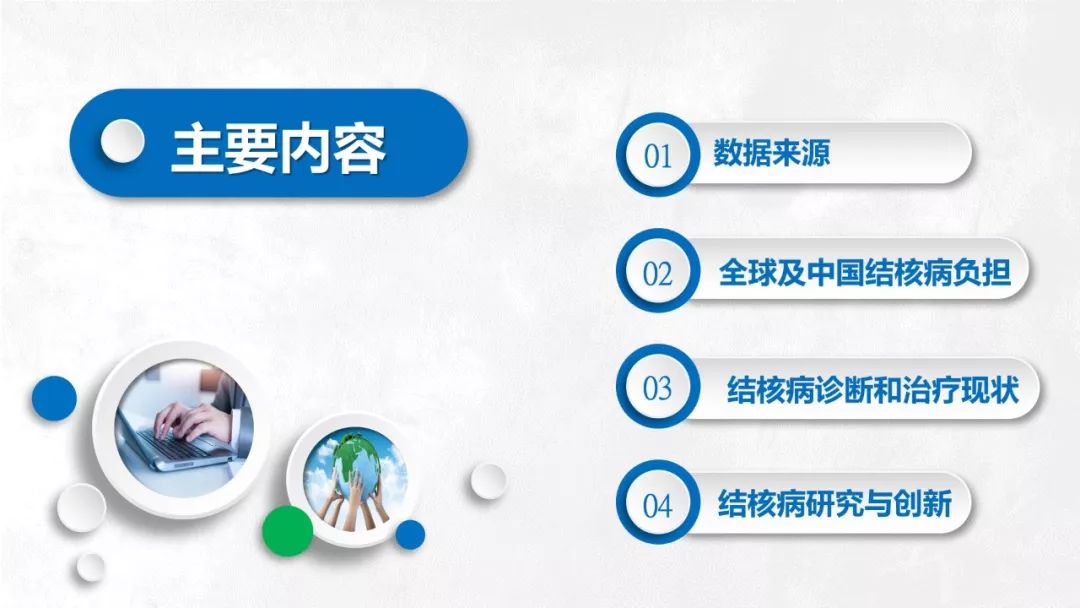 主要内容

01 数据来源

02 全球及中国结核病负担

03 结核病诊断和治疗现状

04 结核病研究与创新